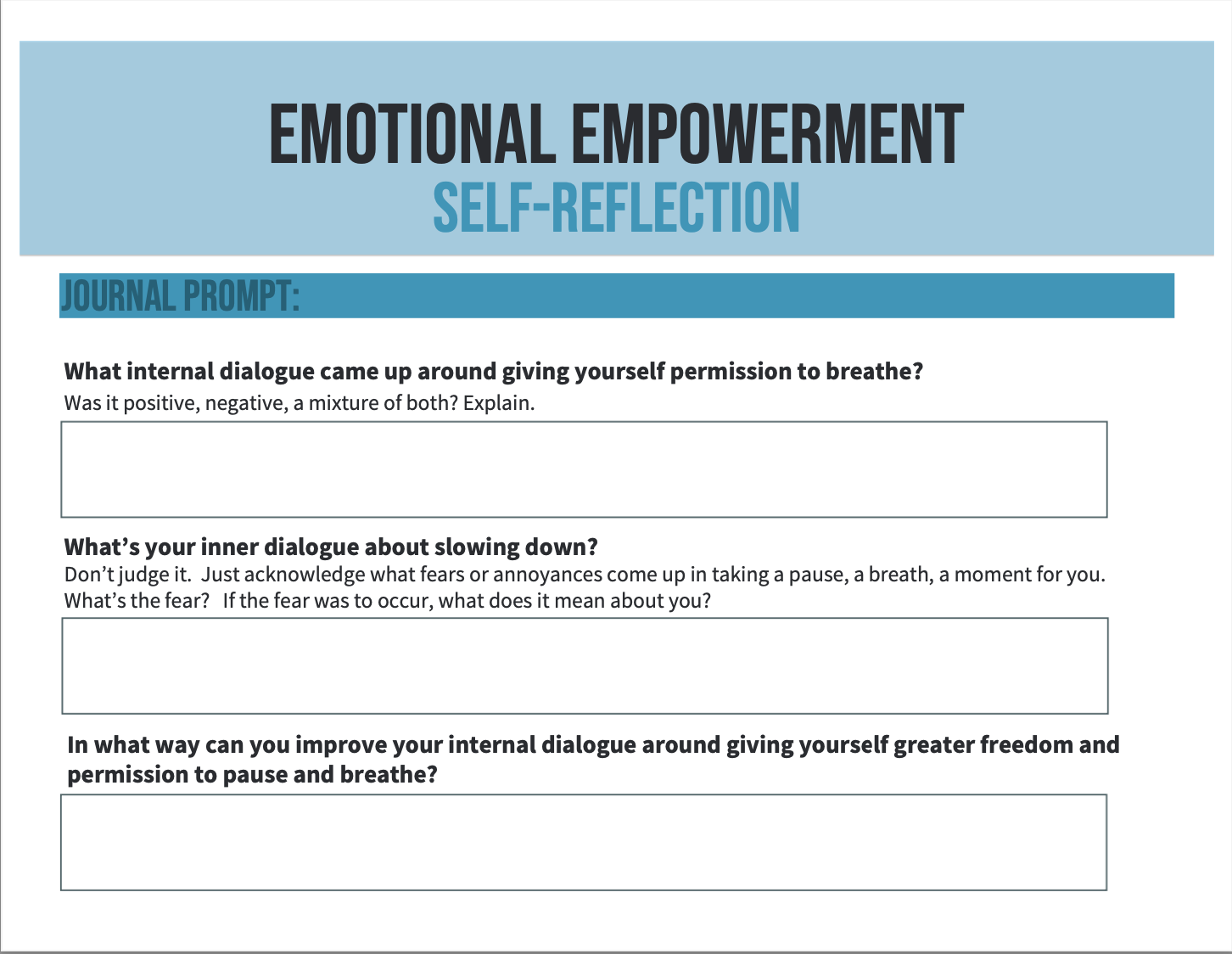 EMOTIONAL EMPOWERMENT
SELF-REFLECTION

JOURNAL PROMPT:

What internal dialogue came up around giving yourself permission to breathe?
Was it positive, negative, a mixture of both? Explain.

What's your inner dialogue about slowing down?
Don't judge it. Just acknowledge what fears or annoyances come up in taking a pause, a breath, a moment for you. What's the fear? If the fear was to occur, what does it mean about you?

In what way can you improve your internal dialogue around giving yourself greater freedom and permission to pause and breathe?